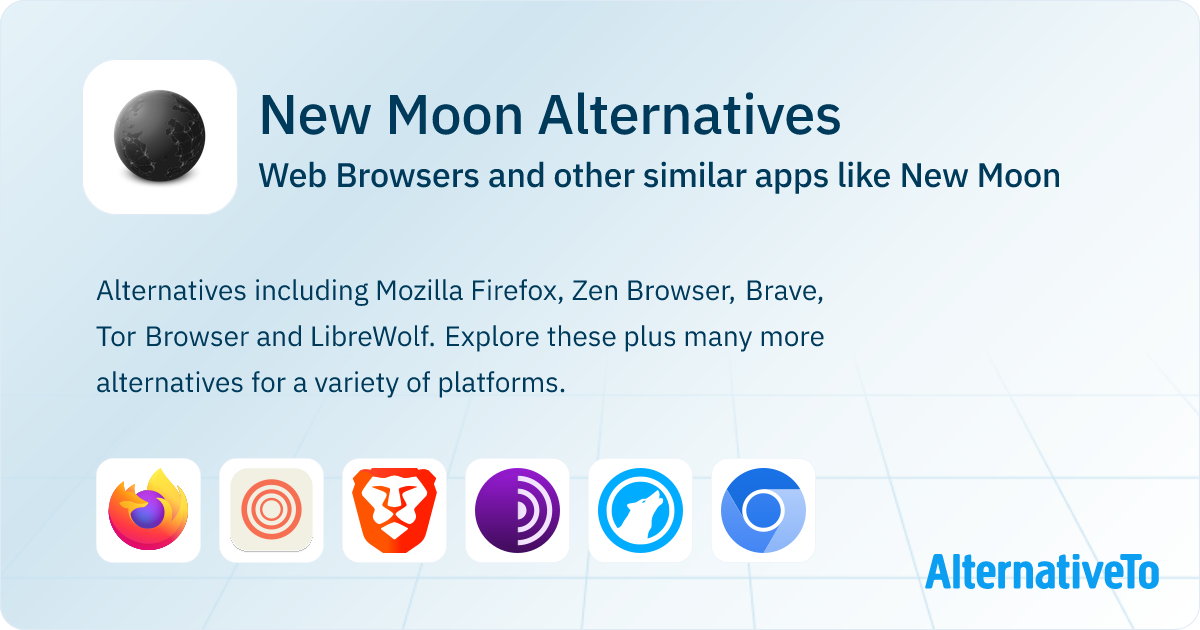 New Moon Alternatives

Web Browsers and other similar apps like New Moon

Alternatives including Mozilla Firefox, Zen Browser, Brave, Tor Browser and LibreWolf. Explore these plus many more alternatives for a variety of platforms.

AlternativeTo